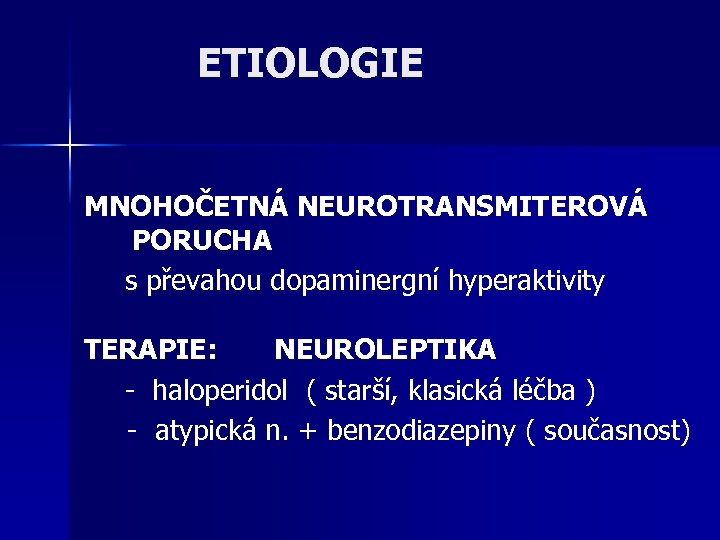 ETIOLOGIE

MNOHOČETNÁ NEUROTRANSMITEROVÁ PORUCHA
s převahou dopaminergní hyperaktivity

TERAPIE: NEUROLEPTIKA
- haloperidol ( starší, klasická léčba )
- atypická n. + benzodiazepiny ( současnost)